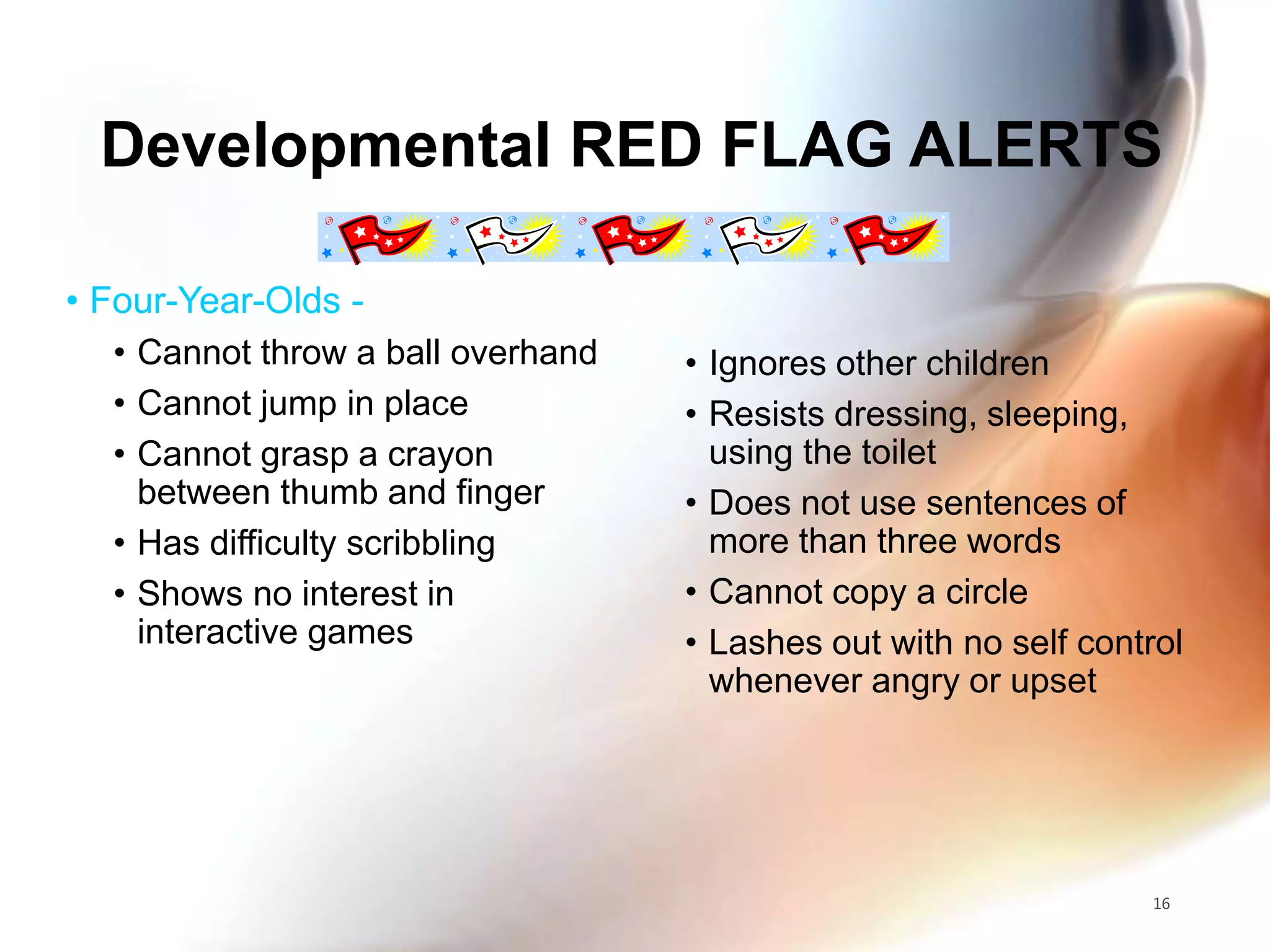 Developmental RED FLAG ALERTS

• Four-Year-Olds -

• Cannot throw a ball overhand
• Cannot jump in place
• Cannot grasp a crayon between thumb and finger
• Has difficulty scribbling
• Shows no interest in interactive games

• Ignores other children
• Resists dressing, sleeping, using the toilet
• Does not use sentences of more than three words
• Cannot copy a circle
• Lashes out with no self control whenever angry or upset

16